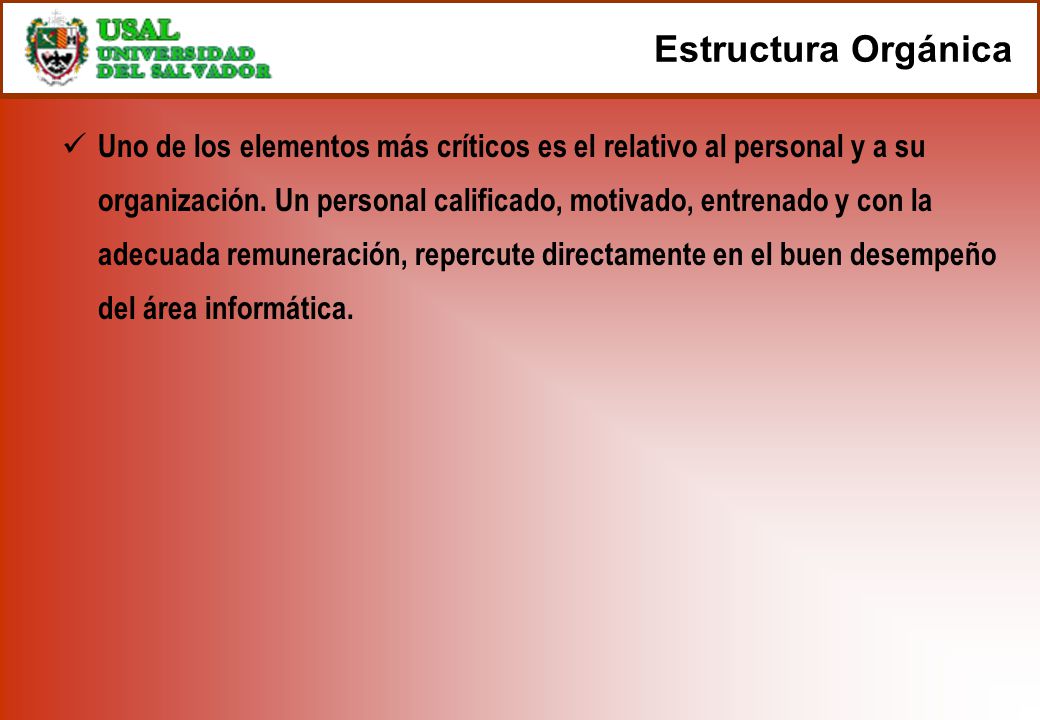 USAL
UNIVERSIDAD
DEL SALVADOR

Estructura Orgánica

✓ Uno de los elementos más críticos es el relativo al personal y a su organización. Un personal calificado, motivado, entrenado y con la adecuada remuneración, repercute directamente en el buen desempeño del área informática.